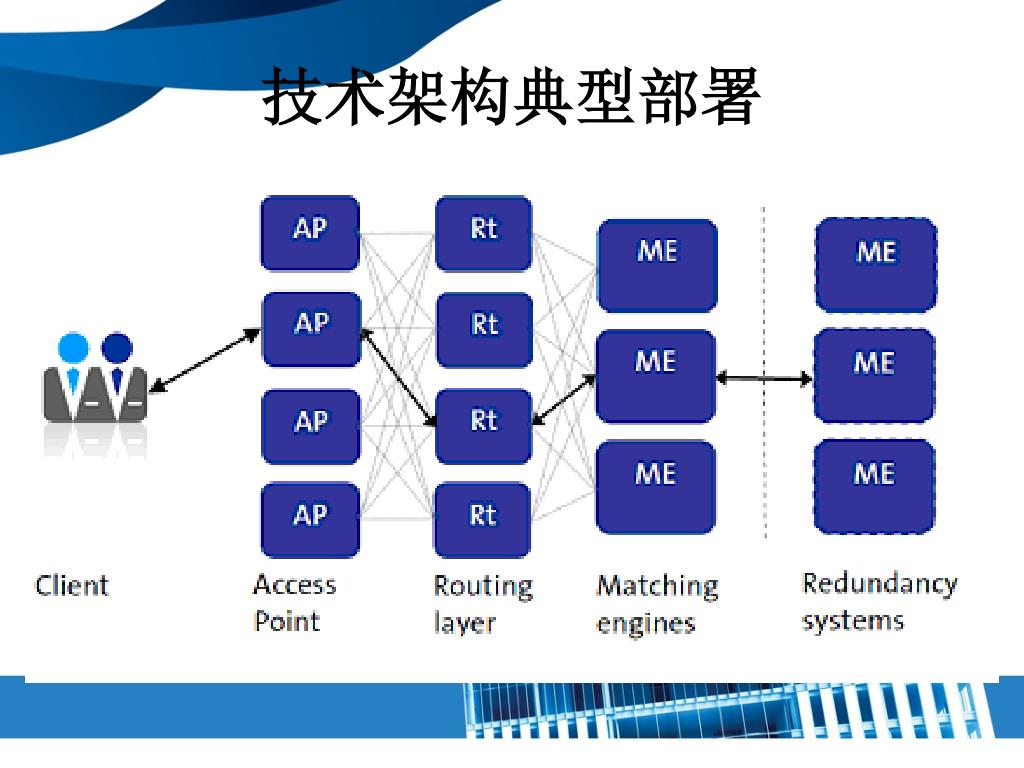 技术架构典型部署

AP
AP
AP
AP

Rt
Rt
Rt
Rt

ME
ME
ME

ME
ME
ME

Client

Access Point

Routing layer

Matching engines

Redundancy systems